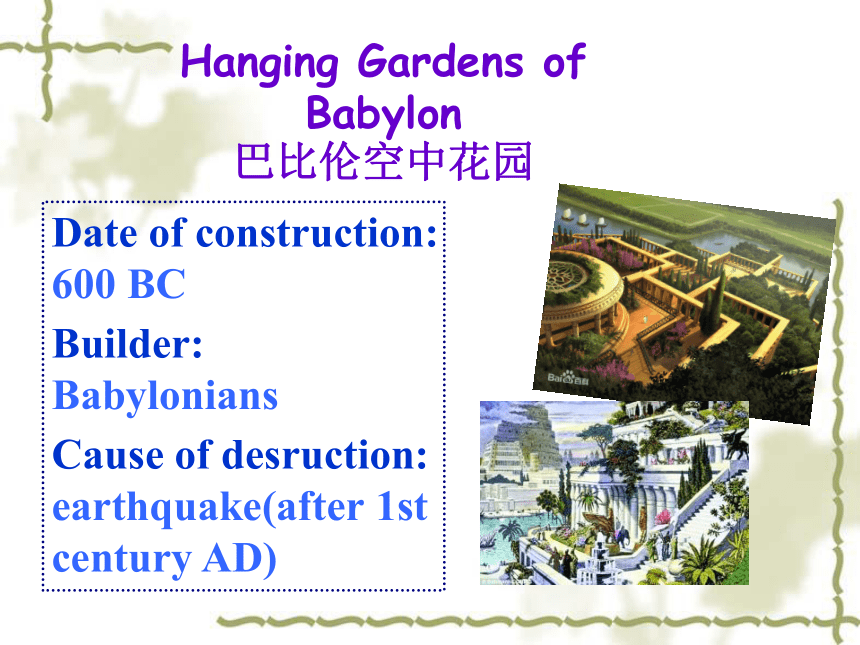 Hanging Gardens of Babylon
巴比伦空中花园

Date of construction:
600 BC
Builder:
Babylonians
Cause of desruction:
earthquake(after 1st century AD)

Bai百科